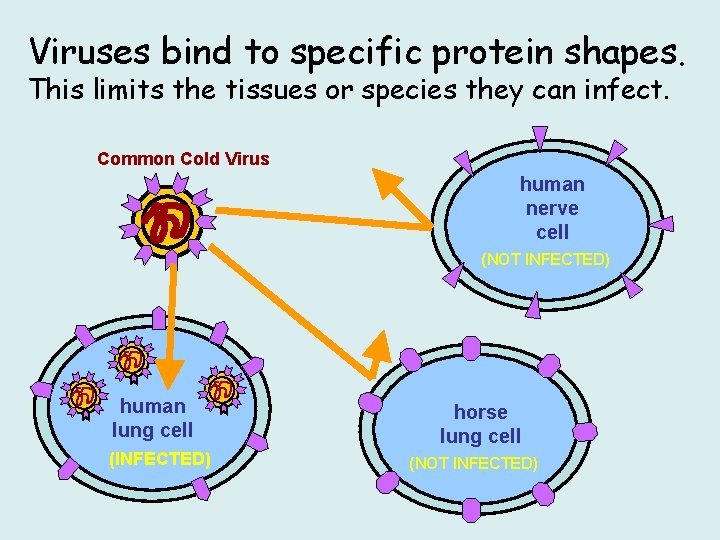 Viruses bind to specific protein shapes.
This limits the tissues or species they can infect.

Common Cold Virus

human nerve cell
(NOT INFECTED)

human lung cell
(INFECTED)

horse lung cell
(NOT INFECTED)